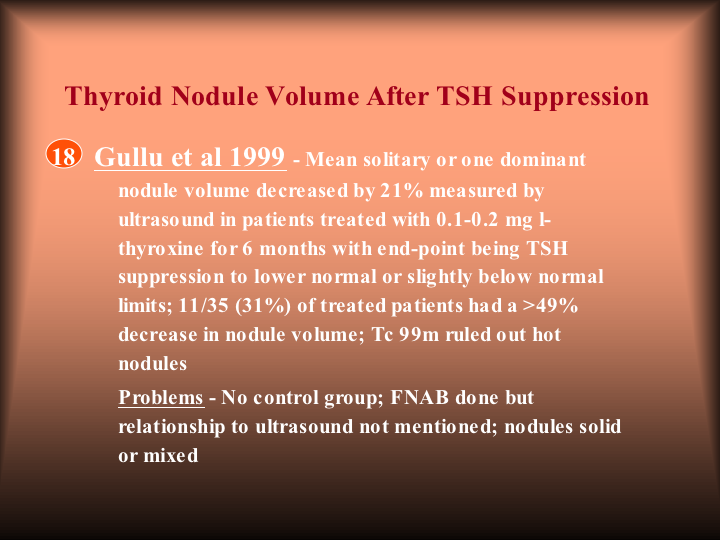 Thyroid Nodule Volume After TSH Suppression

18 Gullu et al 1999 - Mean solitary or one dominant nodule volume decreased by 21% measured by ultrasound in patients treated with 0.1-0.2 mg l-thyroxine for 6 months with end-point being TSH suppression to lower normal or slightly below normal limits; 11/35 (31%) of treated patients had a >49% decrease in nodule volume; Tc 99m ruled out hot nodules

Problems - No control group; FNAB done but relationship to ultrasound not mentioned; nodules solid or mixed